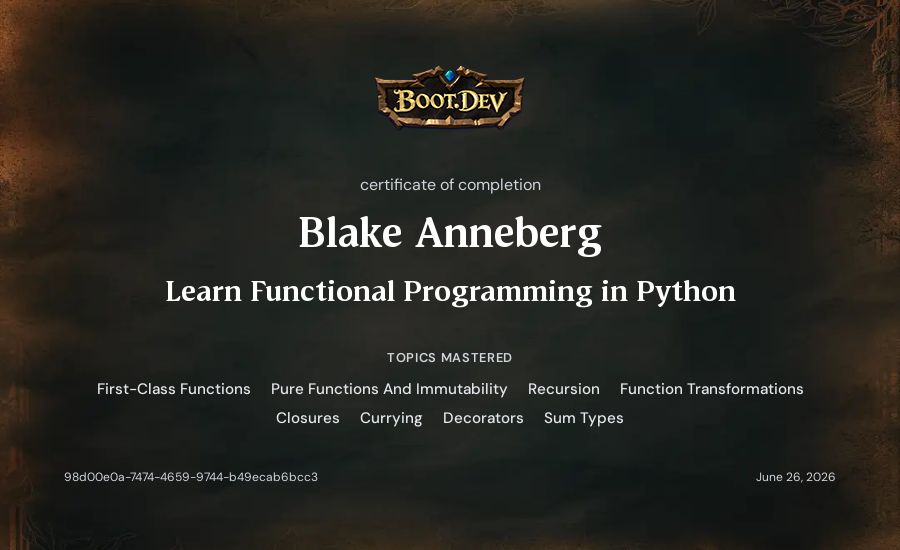 BOOT.DEV

certificate of completion

Blake Anneberg

Learn Functional Programming in Python

TOPICS MASTERED

First-Class Functions Pure Functions And Immutability Recursion Function Transformations Closures Currying Decorators Sum Types

98d00e0a-7474-4659-9744-b49ecab6bcc3

June 26, 2026